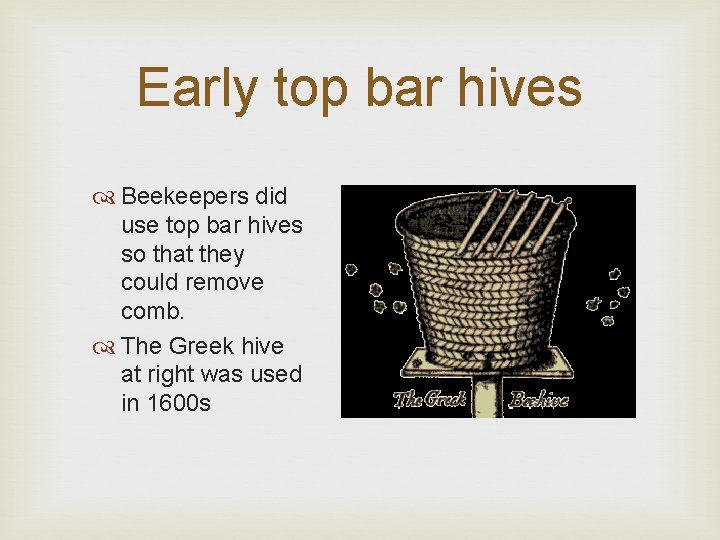 Early top bar hives

Beekeepers did use top bar hives so that they could remove comb.

The Greek hive at right was used in 1600s

The Greek Beehive